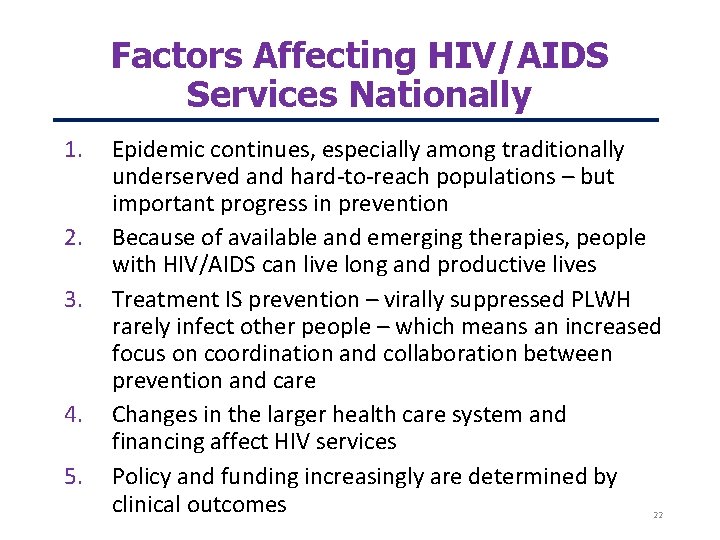 Factors Affecting HIV/AIDS Services Nationally

1. Epidemic continues, especially among traditionally underserved and hard-to-reach populations – but important progress in prevention

2. Because of available and emerging therapies, people with HIV/AIDS can live long and productive lives

3. Treatment IS prevention – virally suppressed PLWH rarely infect other people – which means an increased focus on coordination and collaboration between prevention and care

4. Changes in the larger health care system and financing affect HIV services

5. Policy and funding increasingly are determined by clinical outcomes

22